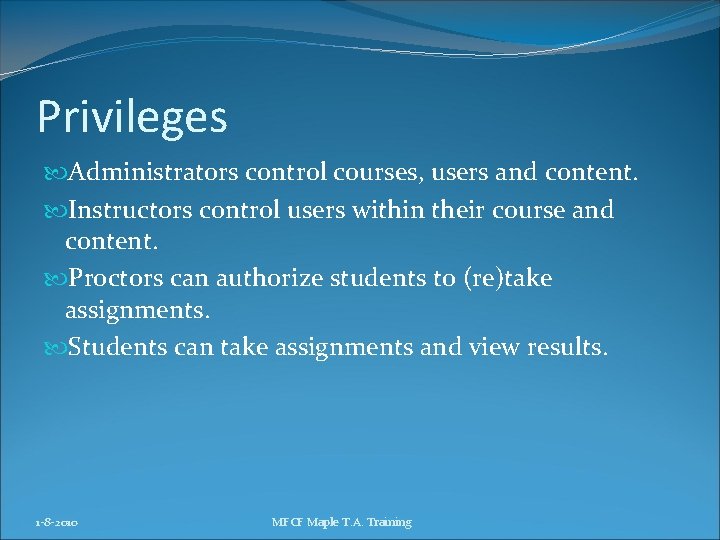 Privileges

Administrators control courses, users and content.

Instructors control users within their course and content.

Proctors can authorize students to (re)take assignments.

Students can take assignments and view results.

1-8-2010

MFCF Maple T.A. Training